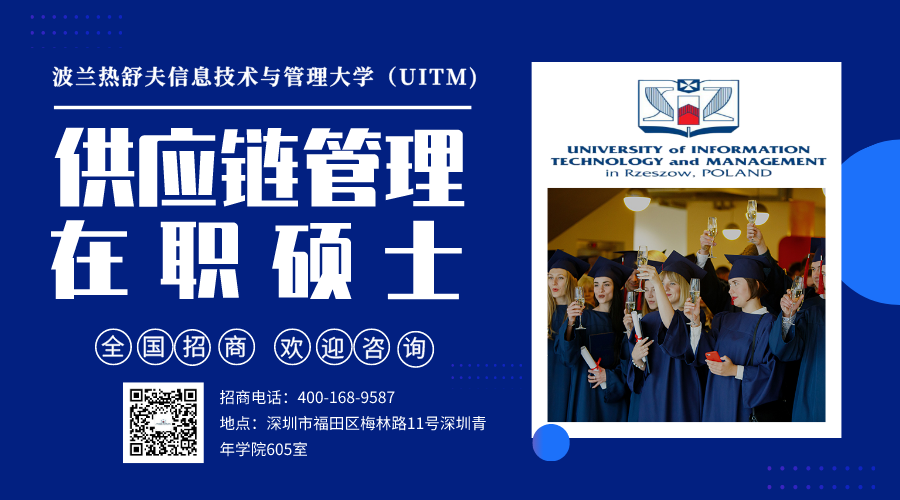 波兰热舒夫信息技术与管理大学（UITM）

供应链管理
在职硕士

全国招商 欢迎咨询

招商电话：400-168-9587
地点：深圳市福田区梅林路11号深圳青年学院605室

UNIVERSITY of INFORMATION TECHNOLOGY and MANAGEMENT
in Rzeszow, POLAND